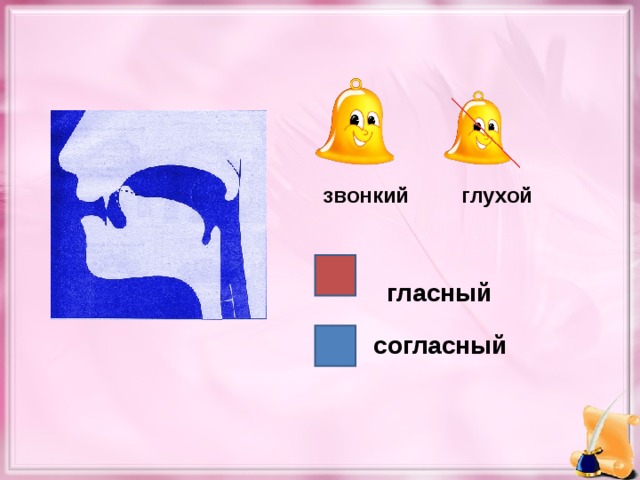 звонкий глухой

гласный

согласный